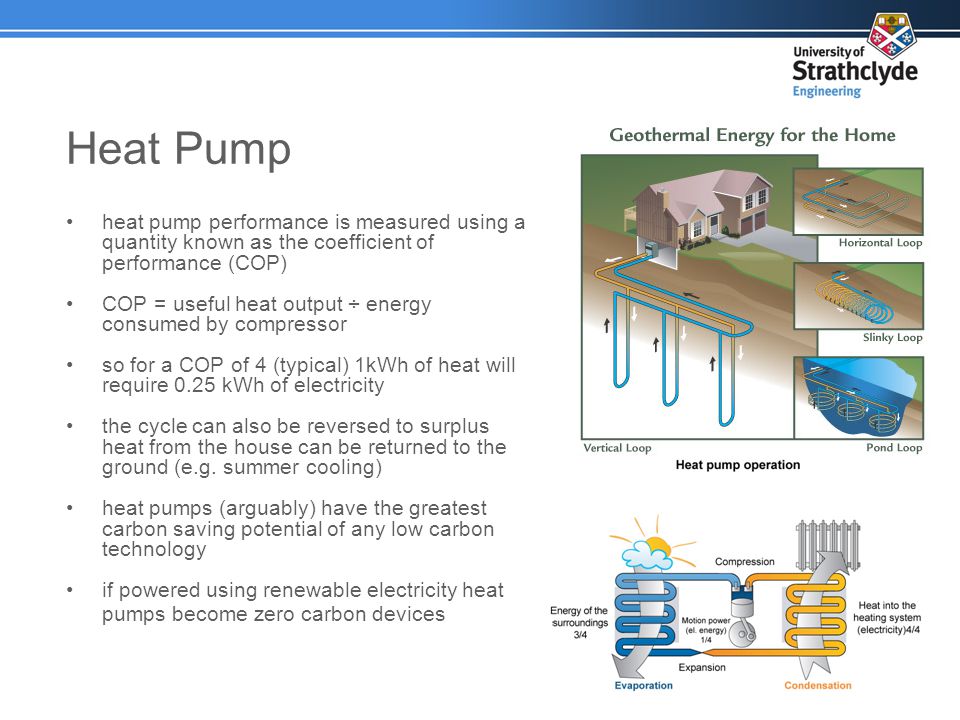 University of
Strathclyde
Engineering

Heat Pump

• heat pump performance is measured using a quantity known as the coefficient of performance (COP)

• COP = useful heat output ÷ energy consumed by compressor

• so for a COP of 4 (typical) 1kWh of heat will require 0.25 kWh of electricity

• the cycle can also be reversed to surplus heat from the house can be returned to the ground (e.g. summer cooling)

• heat pumps (arguably) have the greatest carbon saving potential of any low carbon technology

• if powered using renewable electricity heat pumps become zero carbon devices

Geothermal Energy for the Home

Horizontal Loop

Slinky Loop

Vertical Loop

Pond Loop

Heat pump operation

Compression

Energy of the surroundings 3/4

Motion power (el. energy) 1/4

Heat into the heating system (electricity)4/4

Expansion

Evaporation

Condensation